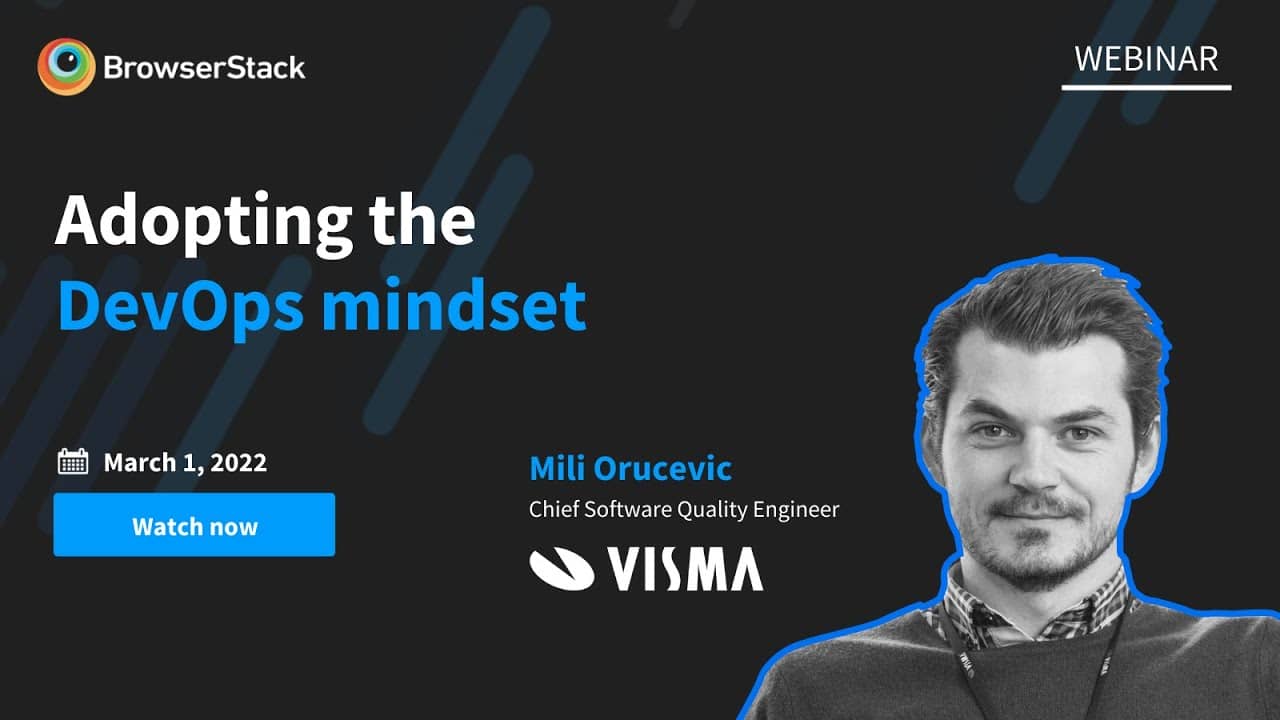 BrowserStack

WEBINAR

Adopting the DevOps mindset

March 1, 2022

Watch now

Mili Orucevic
Chief Software Quality Engineer

VISMA